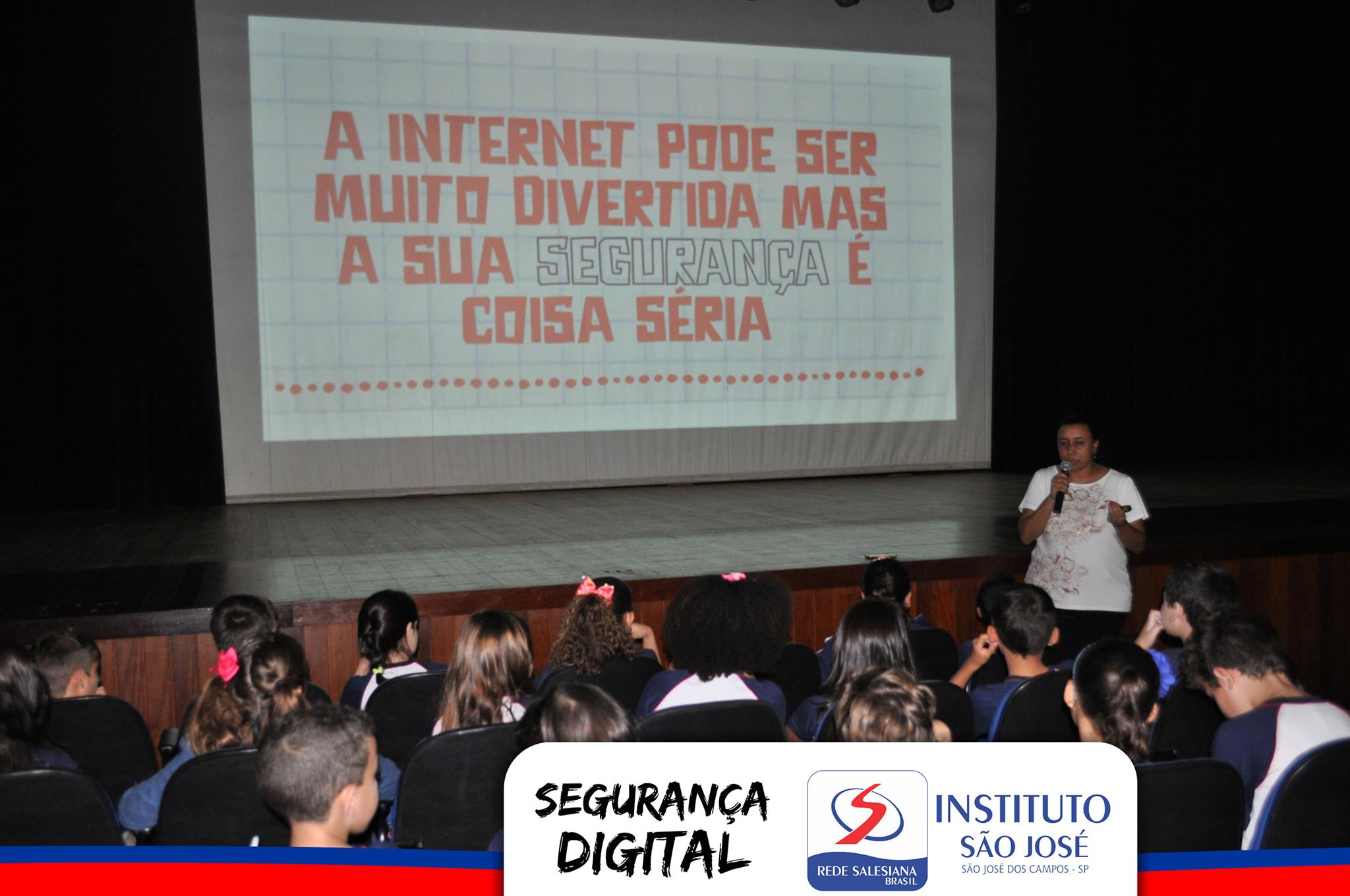 A INTERNET PODE SER MUITO DIVERTIDA MAS A SUA SEGURANÇA É COISA SÉRIA

SEGURANÇA DIGITAL

REDE SALESIANA BRASIL

INSTITUTO SÃO JOSÉ
SÃO JOSÉ DOS CAMPOS - SP